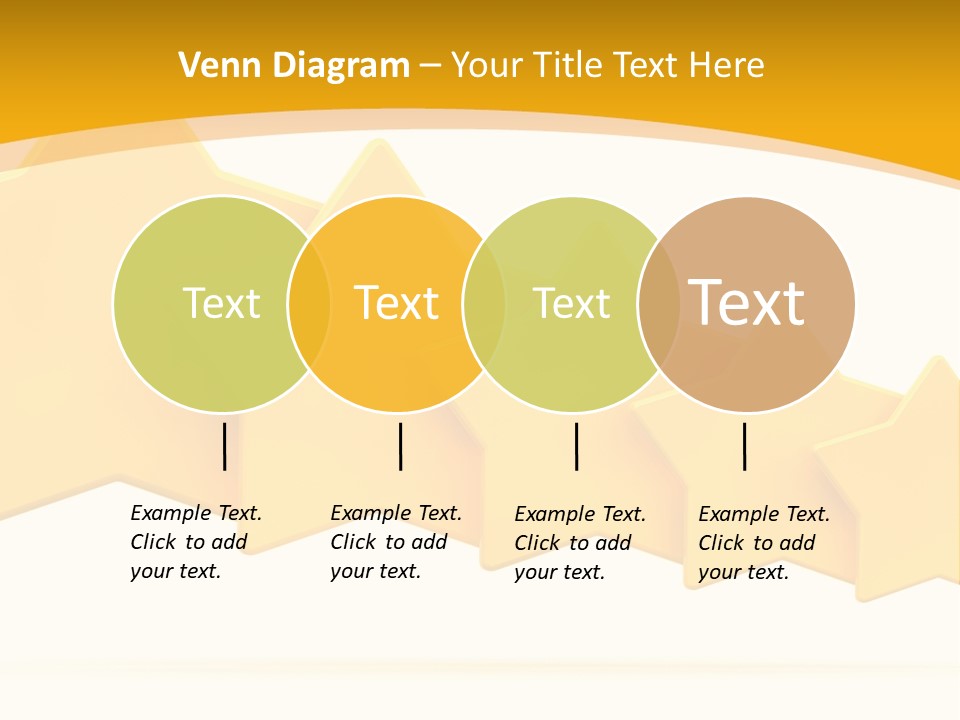 Venn Diagram – Your Title Text Here

Text

Text

Text

Text

Example Text. Click to add your text.

Example Text. Click to add your text.

Example Text. Click to add your text.

Example Text. Click to add your text.